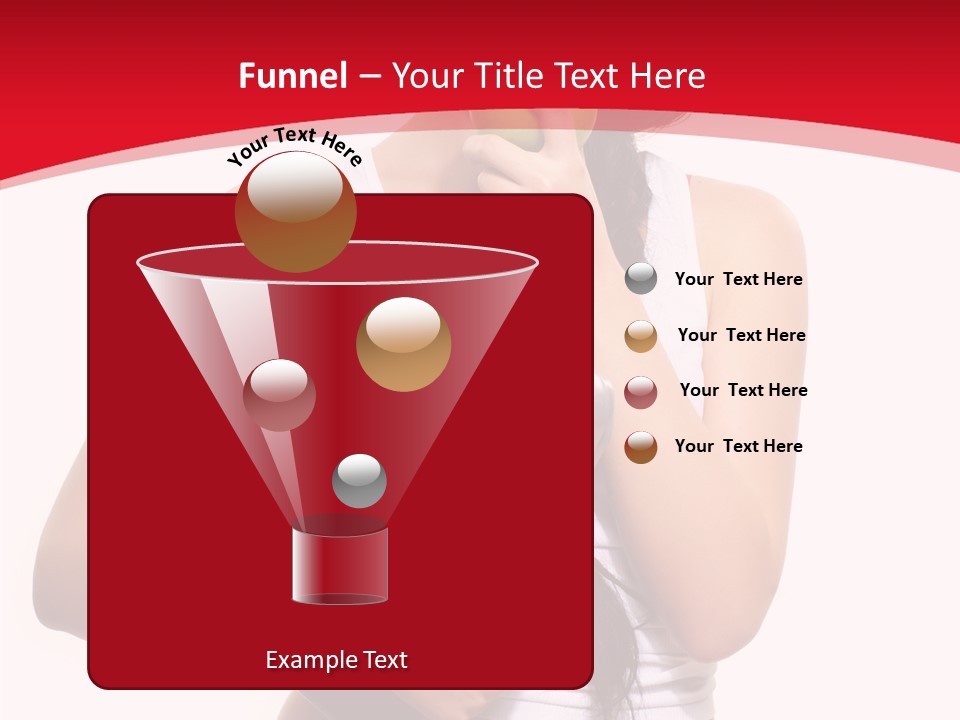 Funnel – Your Title Text Here

Your Text Here

Your Text Here

Your Text Here

Your Text Here

Your Text Here

Example Text